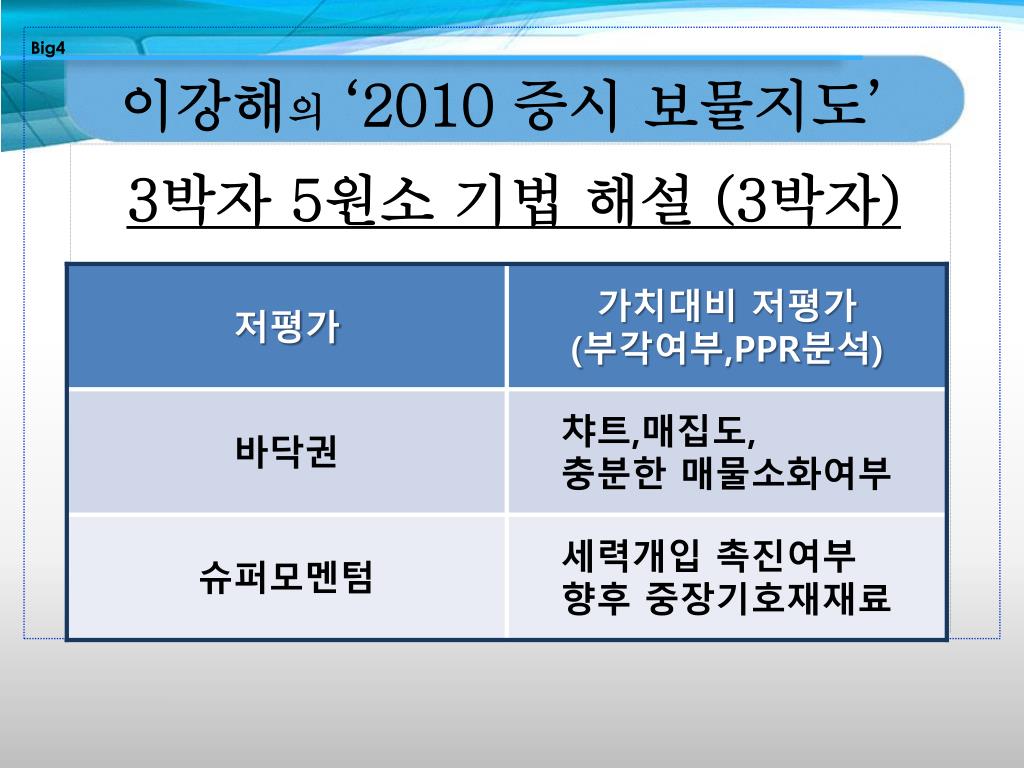 Big4

이강해의 ‘2010 증시 보물지도’

3박자 5원소 기법 해설 (3박자)

| 저평가 | 가치대비 저평가 (부각여부,PPR분석) |
|---|---|
| 바닥권 | 챠트,매집도, 충분한 매물소화여부 |
| 슈퍼모멘텀 | 세력개입 촉진여부 향후 중장기호재재료 |